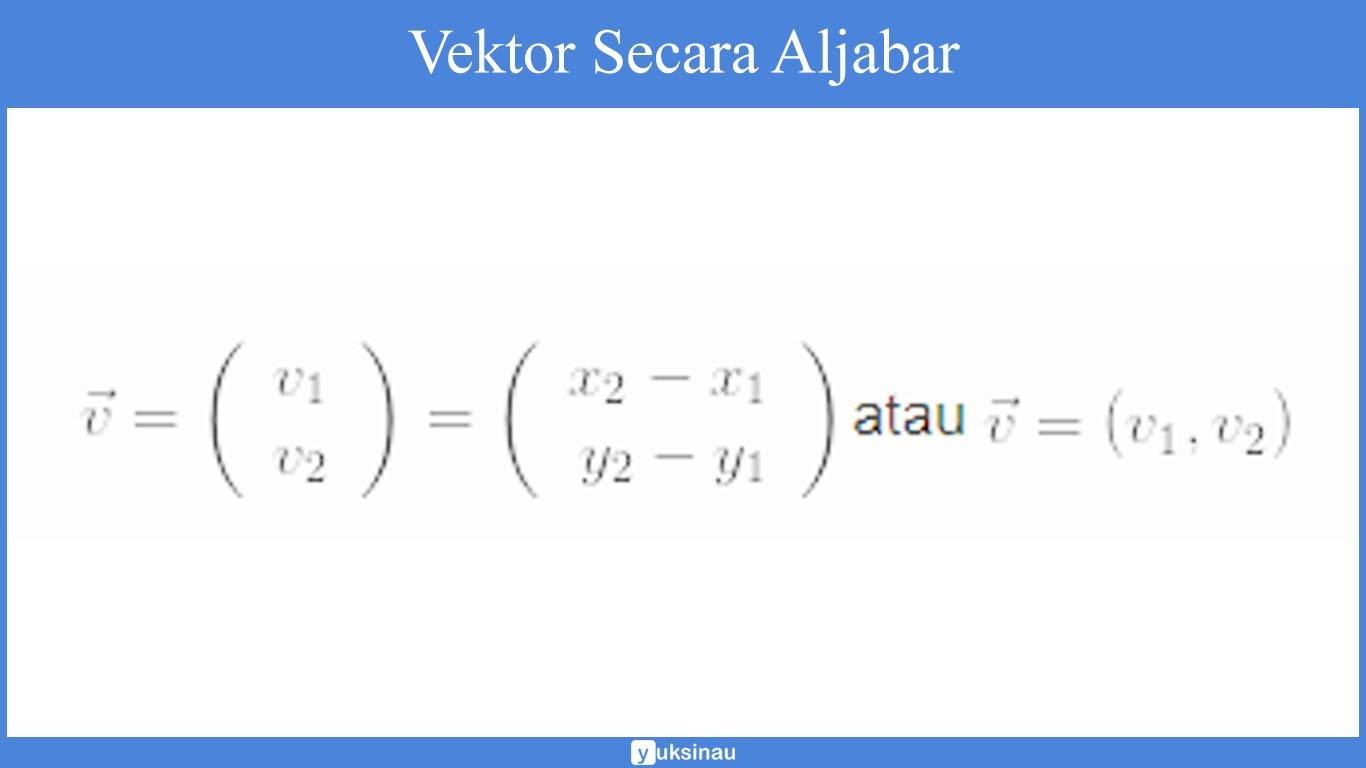 Vektor Secara Aljabar

$\vec{v} = \begin{pmatrix} v_1 \\ v_2 \end{pmatrix} = \begin{pmatrix} x_2 - x_1 \\ y_2 - y_1 \end{pmatrix}$ atau $\vec{v} = (v_1, v_2)$

yuksinau